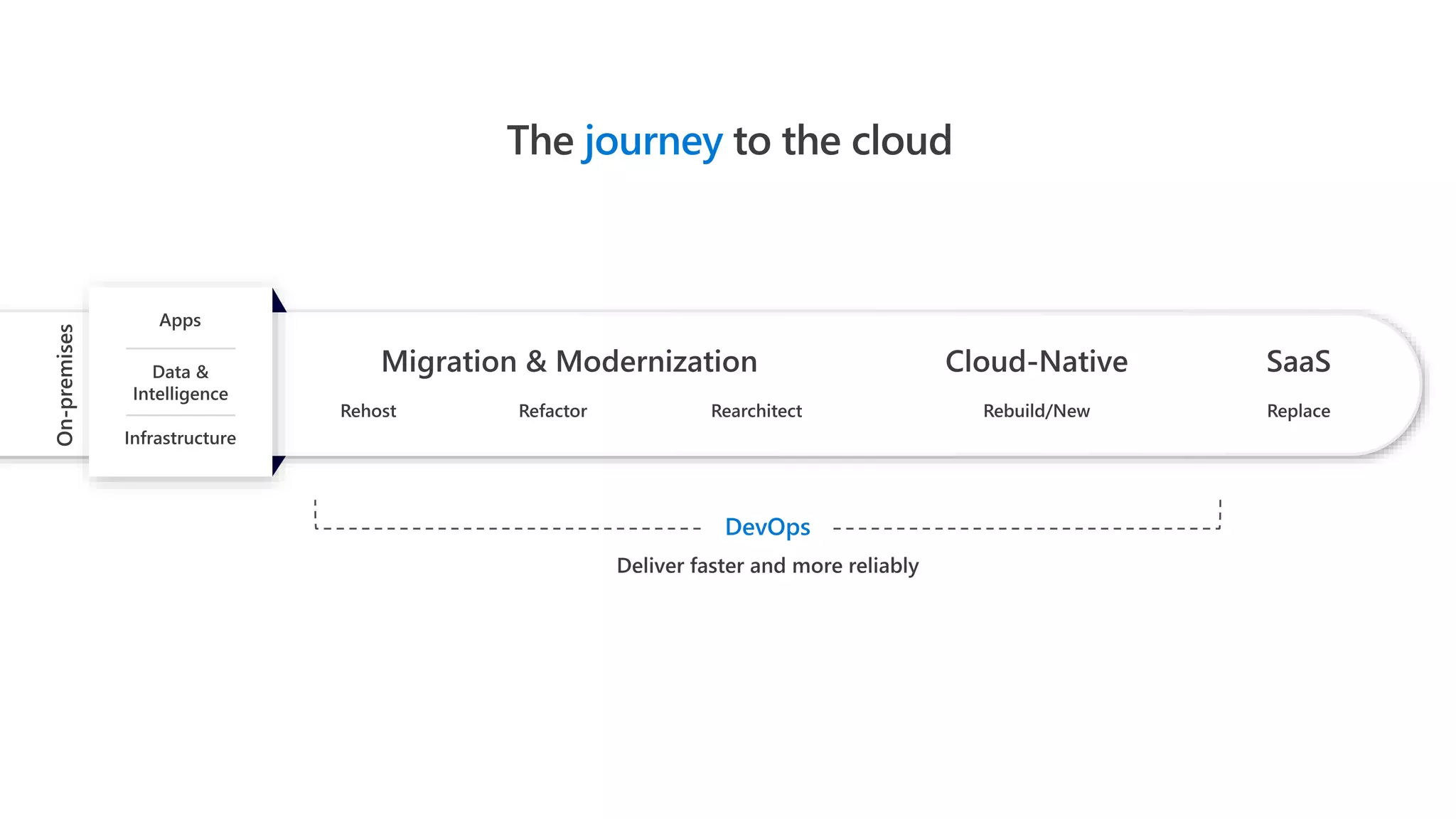 The journey to the cloud

On-premises

Apps

Data & Intelligence

Infrastructure

Migration & Modernization

Rehost

Refactor

Rearchitect

Cloud-Native

Rebuild/New

SaaS

Replace

DevOps

Deliver faster and more reliably